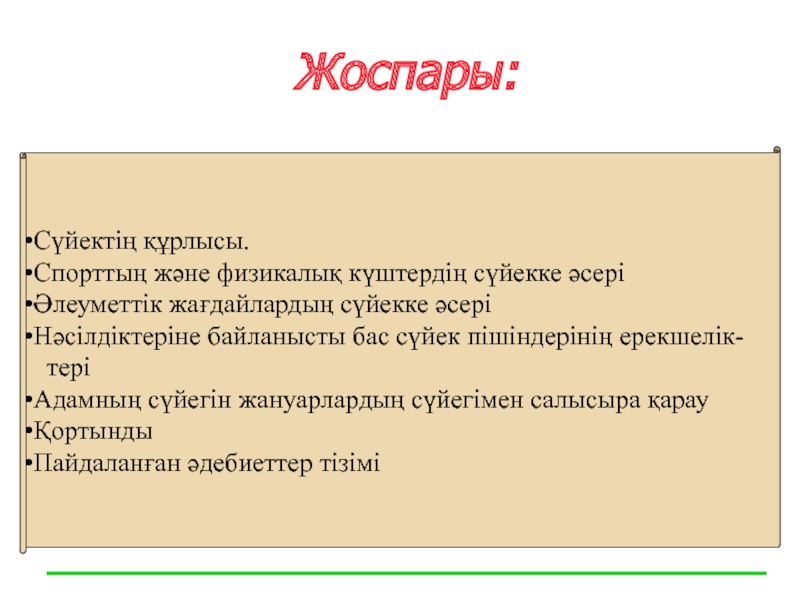 Жоспары:

•Сүйектің құрлысы.
•Спорттың және физикалық күштердің сүйекке әсері
•Әлеуметтік жағдайлардың сүйекке әсері
•Нәсілдіктеріне байланысты бас сүйек пішіндерінің ерекшеліктері
•Адамның сүйегін жануарлардың сүйегімен салысыра қарау
•Қортынды
•Пайдаланған әдебиеттер тізімі